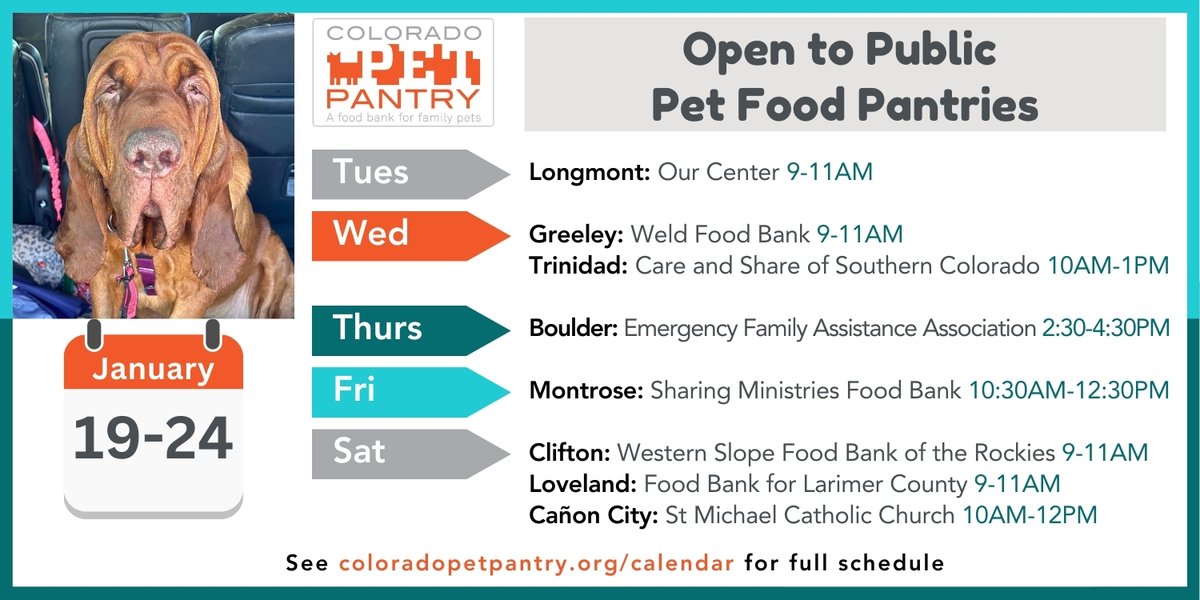 COLORADO
PET
PANTRY
A food bank for family pets

Open to Public
Pet Food Pantries

January
19-24

Tues
Longmont: Our Center 9-11AM

Wed
Greeley: Weld Food Bank 9-11AM
Trinidad: Care and Share of Southern Colorado 10AM-1PM

Thurs
Boulder: Emergency Family Assistance Association 2:30-4:30PM

Fri
Montrose: Sharing Ministries Food Bank 10:30AM-12:30PM

Sat
Clifton: Western Slope Food Bank of the Rockies 9-11AM
Loveland: Food Bank for Larimer County 9-11AM
Cañon City: St Michael Catholic Church 10AM-12PM

See coloradopetpantry.org/calendar for full schedule